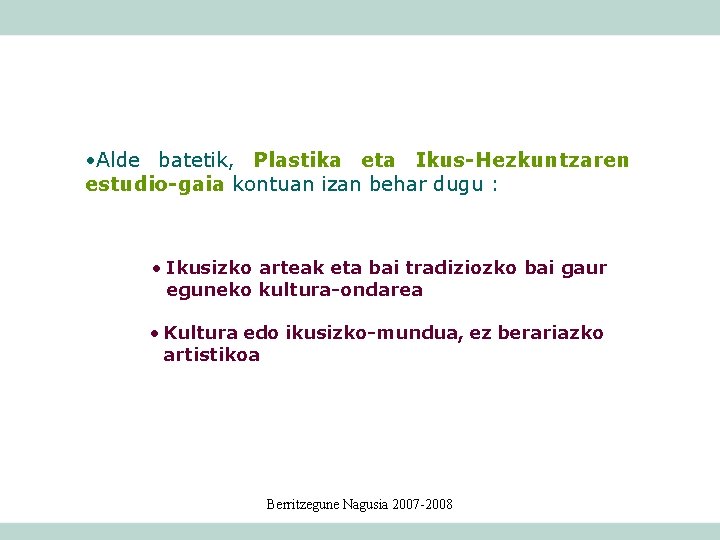 •Alde batetik, Plastika eta Ikus-Hezkuntzaren estudio-gaia kontuan izan behar dugu :

• Ikusizko arteak eta bai tradiziozko bai gaur eguneko kultura-ondarea

• Kultura edo ikusizko-mundua, ez berariazko artistikoa

Berritzegune Nagusia 2007-2008